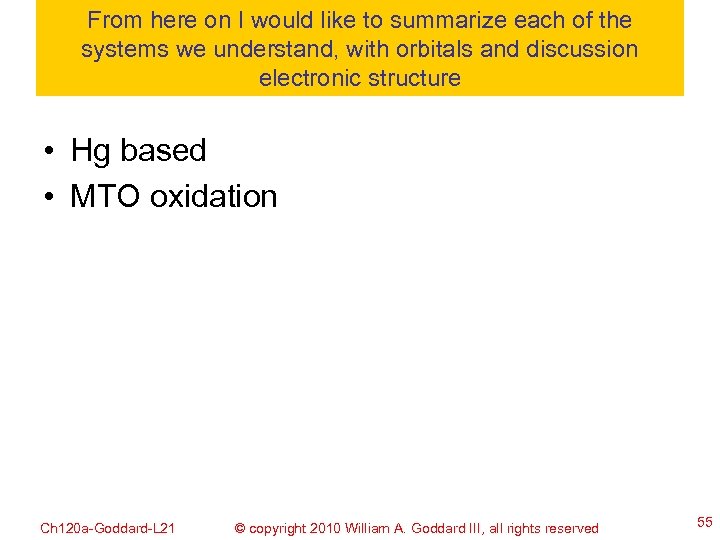 From here on I would like to summarize each of the systems we understand, with orbitals and discussion electronic structure

• Hg based
• MTO oxidation

Ch120a-Goddard-L21 © copyright 2010 William A. Goddard III, all rights reserved 55